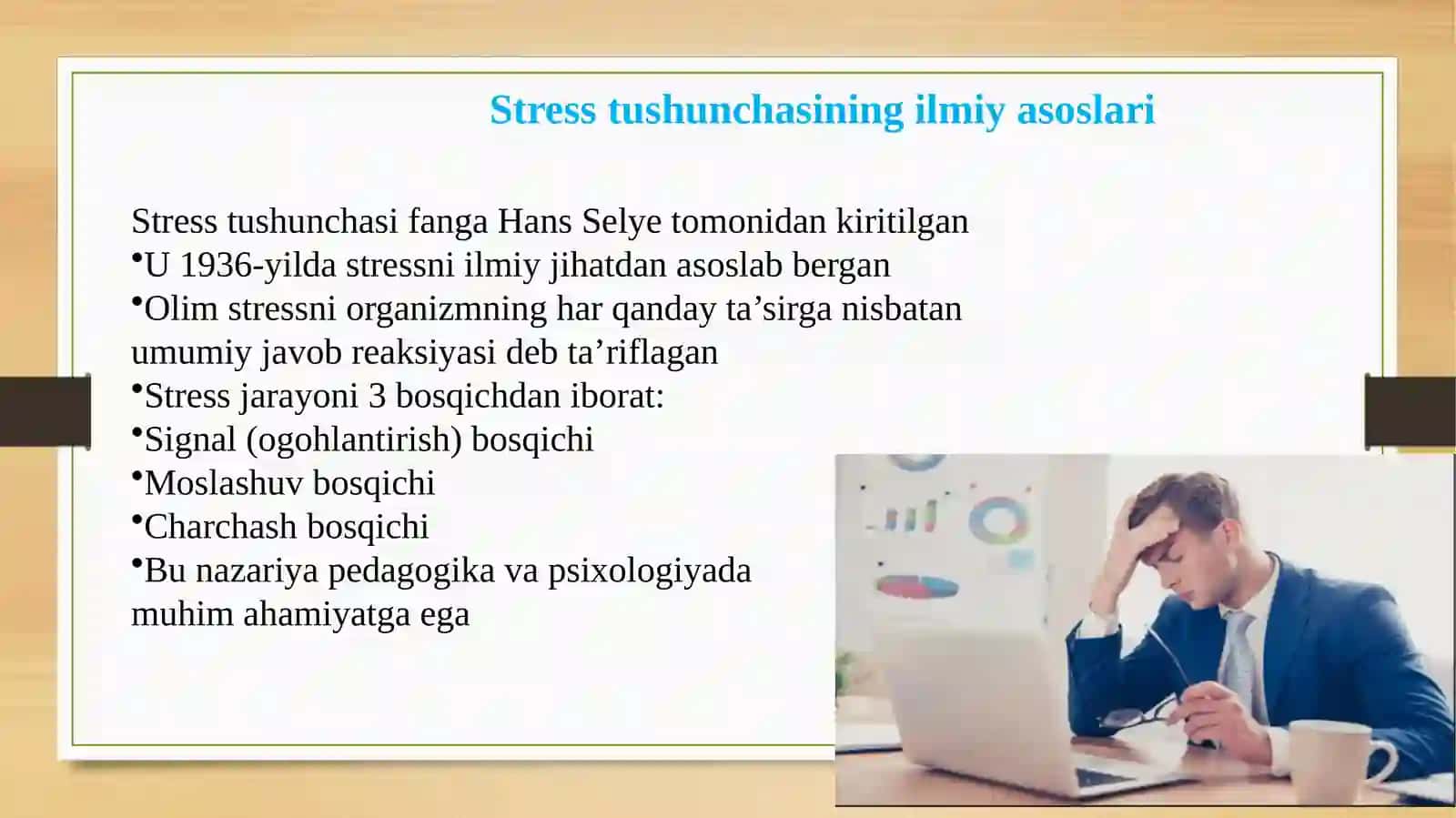 Stress tushunchasining ilmiy asoslari

Stress tushunchasi fanga Hans Selye tomonidan kiritilgan
•U 1936-yilda stressni ilmiy jihatdan asoslab bergan
•Olim stressni organizmning har qanday ta’sirga nisbatan umumiy javob reaksiyasi deb ta’riflagan
•Stress jarayoni 3 bosqichdan iborat:
•Signal (ogohlantirish) bosqichi
•Moslashuv bosqichi
•Charchash bosqichi
•Bu nazariya pedagogika va psixologiyada muhim ahamiyatga ega